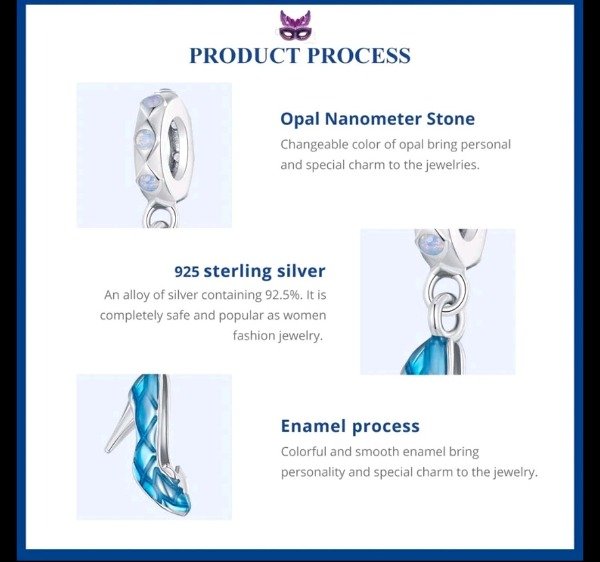 PRODUCT PROCESS

Opal Nanometer Stone

Changeable color of opal bring personal and special charm to the jewelries.

925 sterling silver

An alloy of silver containing 92.5%. It is completely safe and popular as women fashion jewelry.

Enamel process

Colorful and smooth enamel bring personality and special charm to the jewelry.